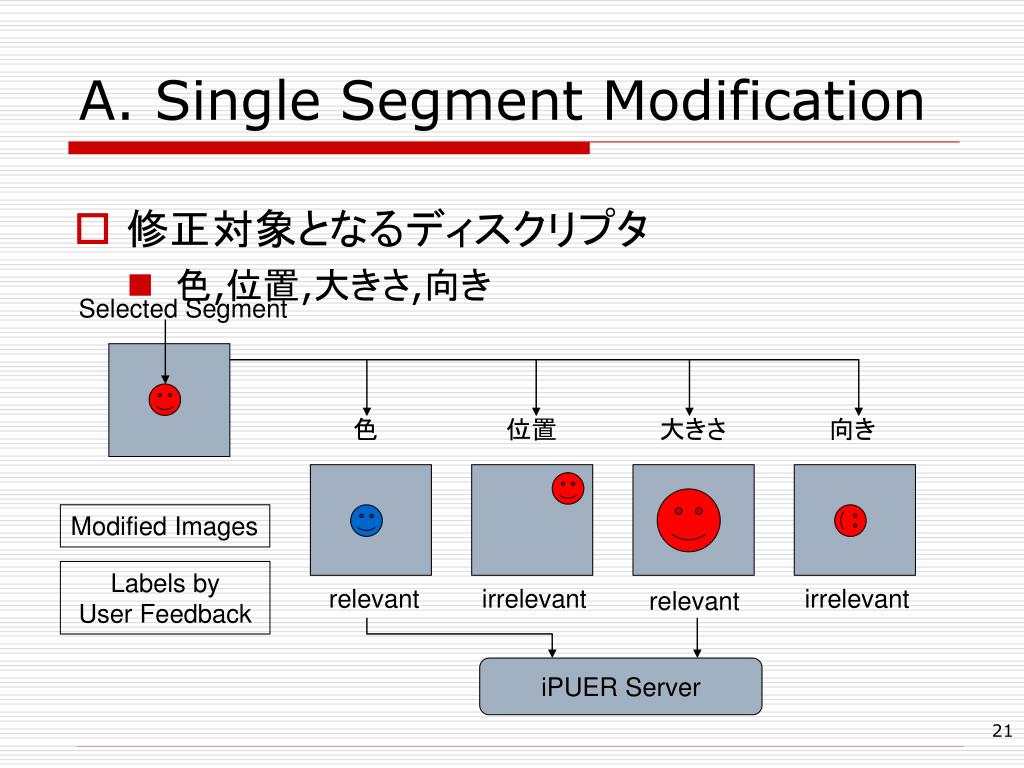 A. Single Segment Modification

修正対象となるディスクリプタ

色,位置,大きさ,向き

Selected Segment

色

位置

大きさ

向き

Modified Images

Labels by User Feedback

relevant

irrelevant

relevant

irrelevant

iPUER Server

21